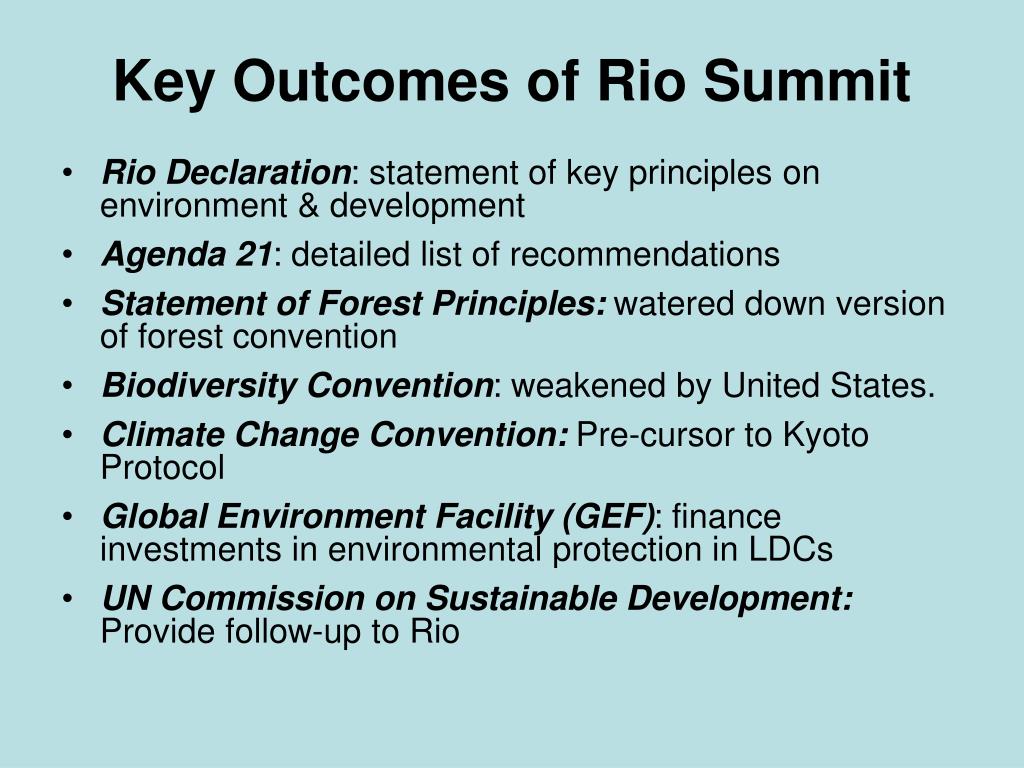 Key Outcomes of Rio Summit

• Rio Declaration: statement of key principles on environment & development
• Agenda 21: detailed list of recommendations
• Statement of Forest Principles: watered down version of forest convention
• Biodiversity Convention: weakened by United States.
• Climate Change Convention: Pre-cursor to Kyoto Protocol
• Global Environment Facility (GEF): finance investments in environmental protection in LDCs
• UN Commission on Sustainable Development: Provide follow-up to Rio